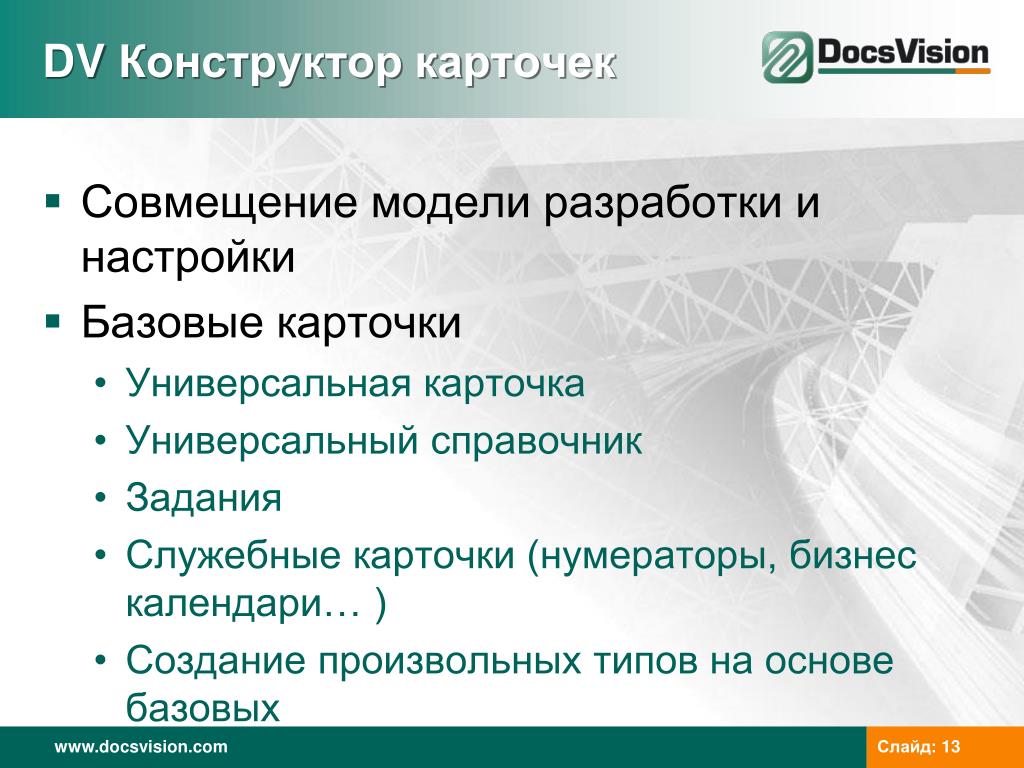 DV Конструктор карточек

DocsVision

▪ Совмещение модели разработки и настройки
▪ Базовые карточки
• Универсальная карточка
• Универсальный справочник
• Задания
• Служебные карточки (нумераторы, бизнес календари… )
• Создание произвольных типов на основе базовых

www.docsvision.com

Слайд: 13